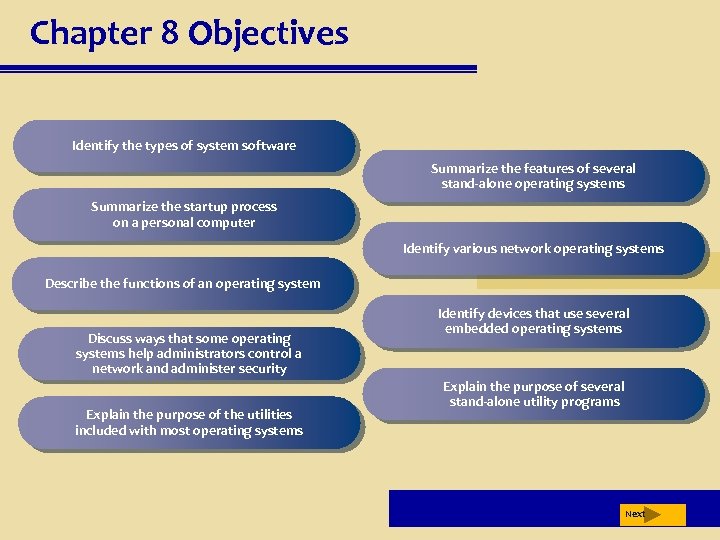 Chapter 8 Objectives

Identify the types of system software

Summarize the startup process on a personal computer

Describe the functions of an operating system

Discuss ways that some operating systems help administrators control a network and administer security

Explain the purpose of the utilities included with most operating systems

Summarize the features of several stand-alone operating systems

Identify various network operating systems

Identify devices that use several embedded operating systems

Explain the purpose of several stand-alone utility programs

Next